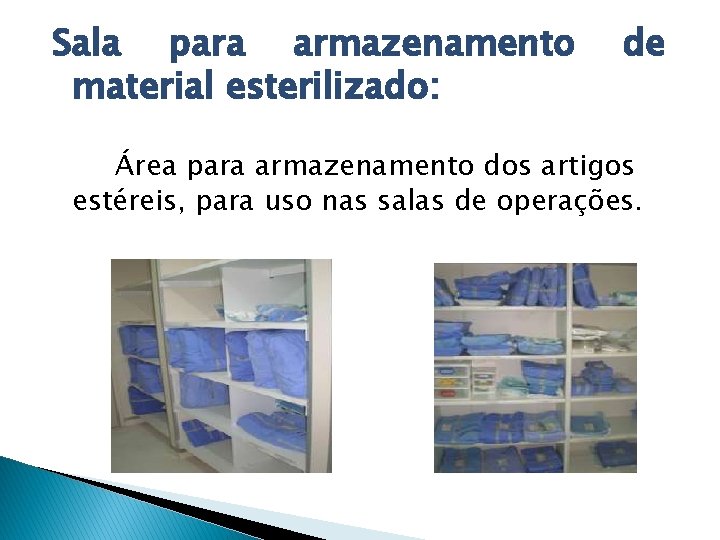 Sala para armazenamento de material esterilizado:

Área para armazenamento dos artigos estéreis, para uso nas salas de operações.